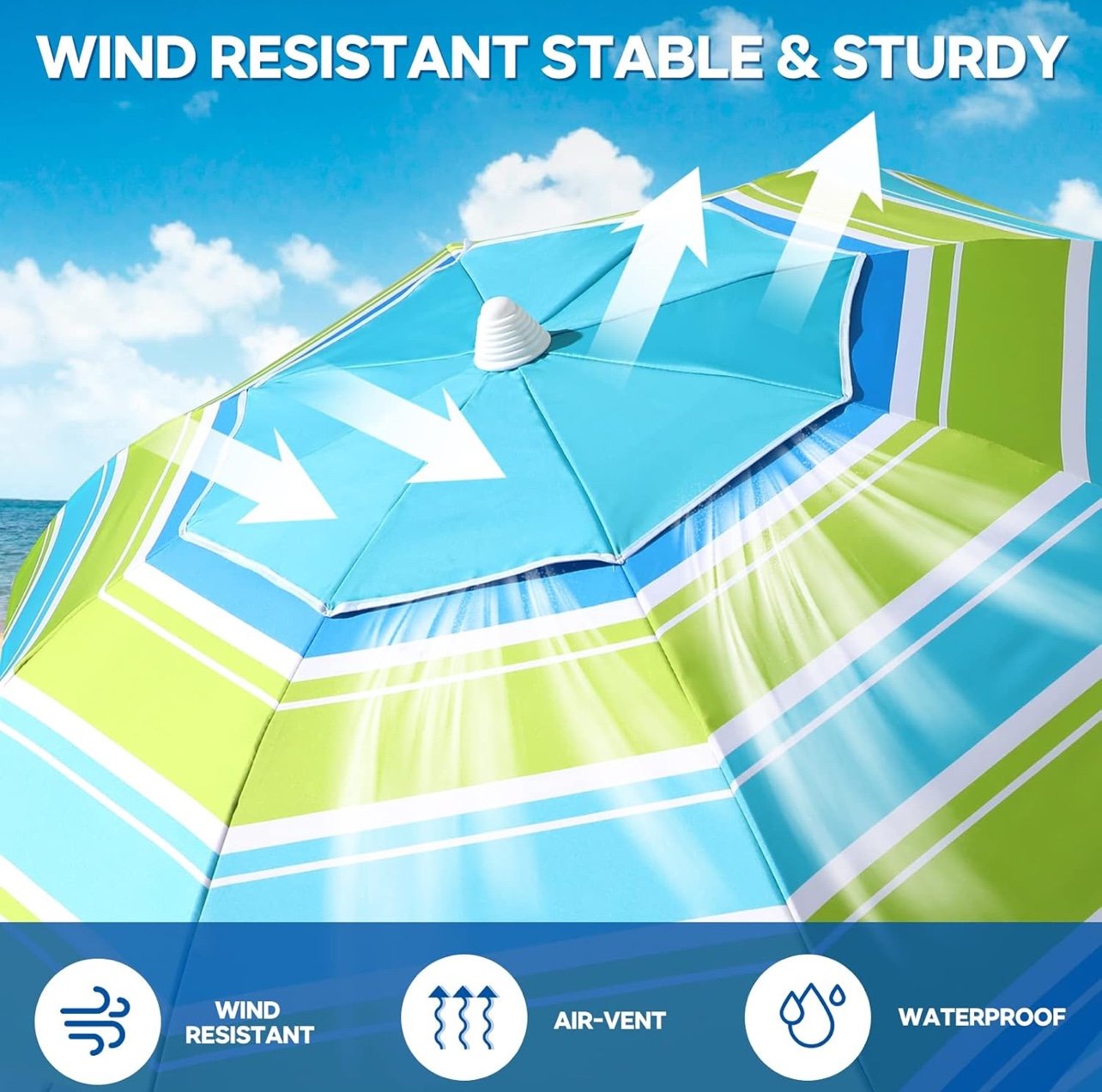 WIND RESISTANT STABLE & STURDY

WIND RESISTANT

AIR-VENT

WATERPROOF